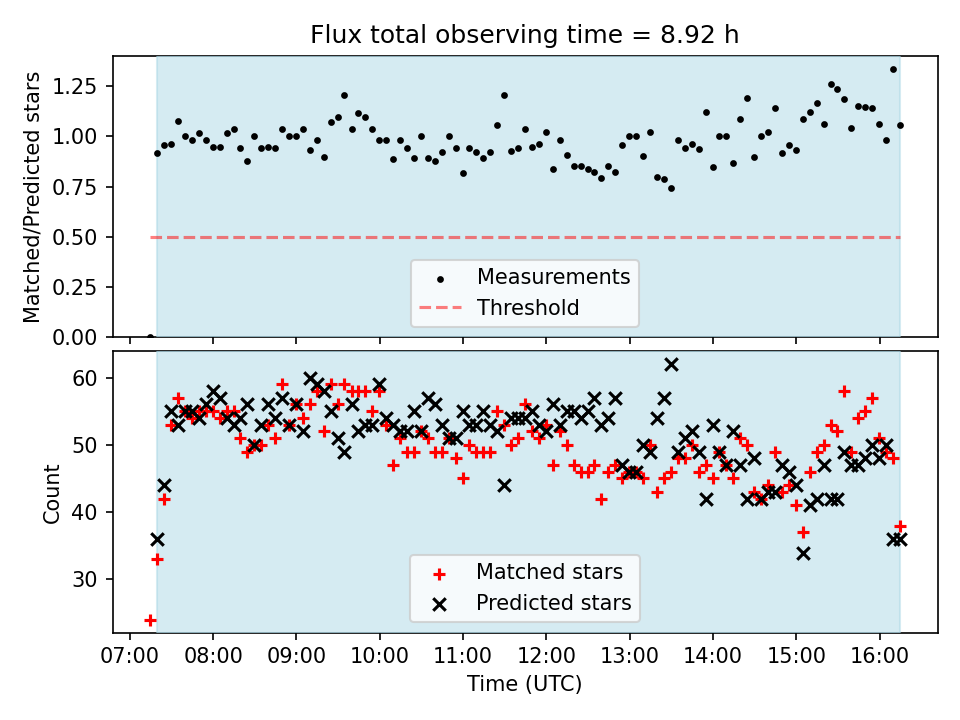 Flux total observing time = 8.92 h

Matched/Predicted stars

1.25
1.00
0.75
0.50
0.25
0.00

Measurements
Threshold

Count

60
50
40
30

Matched stars
Predicted stars

07:00 08:00 09:00 10:00 11:00 12:00 13:00 14:00 15:00 16:00

Time (UTC)